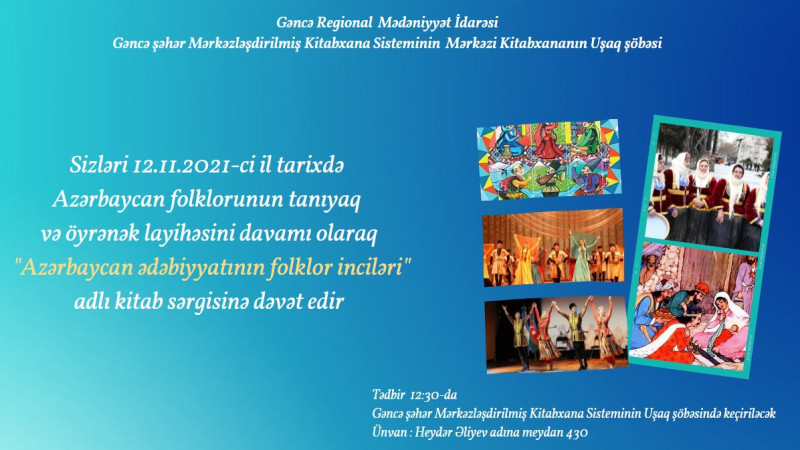 Gəncə Regional Mədəniyyət İdarəsi
Gəncə şəhər Mərkəzləşdirilmiş Kitabxana Sisteminin Mərkəzi Kitabxananın Uşaq şöbəsi

Sizləri 12.11.2021-ci il tarixdə Azərbaycan folklorunun tanıyaq və öyrənək layihəsini davamı olaraq "Azərbaycan ədəbiyyatının folklor inciləri" adlı kitab sərgisinə dəvət edir

Tədbir 12:30-da
Gəncə şəhər Mərkəzləşdirilmiş Kitabxana Sisteminin Uşaq şöbəsində keçiriləcək
Ünvan : Heydər Əliyev adına meydan 430